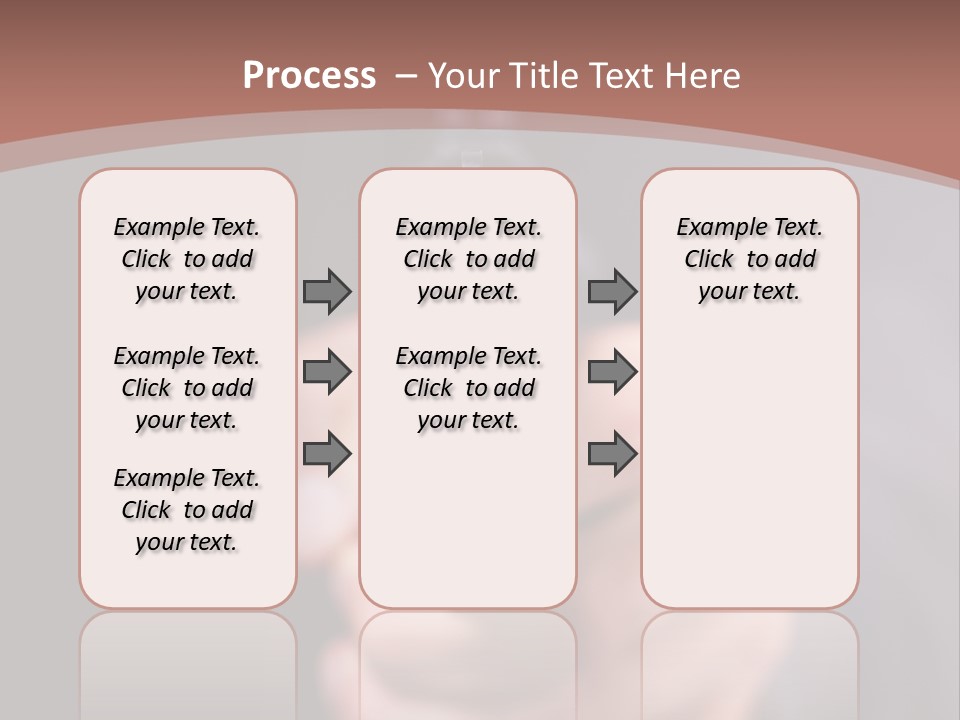 Process – Your Title Text Here

Example Text. Click to add your text.

Example Text. Click to add your text.

Example Text. Click to add your text.

Example Text. Click to add your text.

Example Text. Click to add your text.

Example Text. Click to add your text.